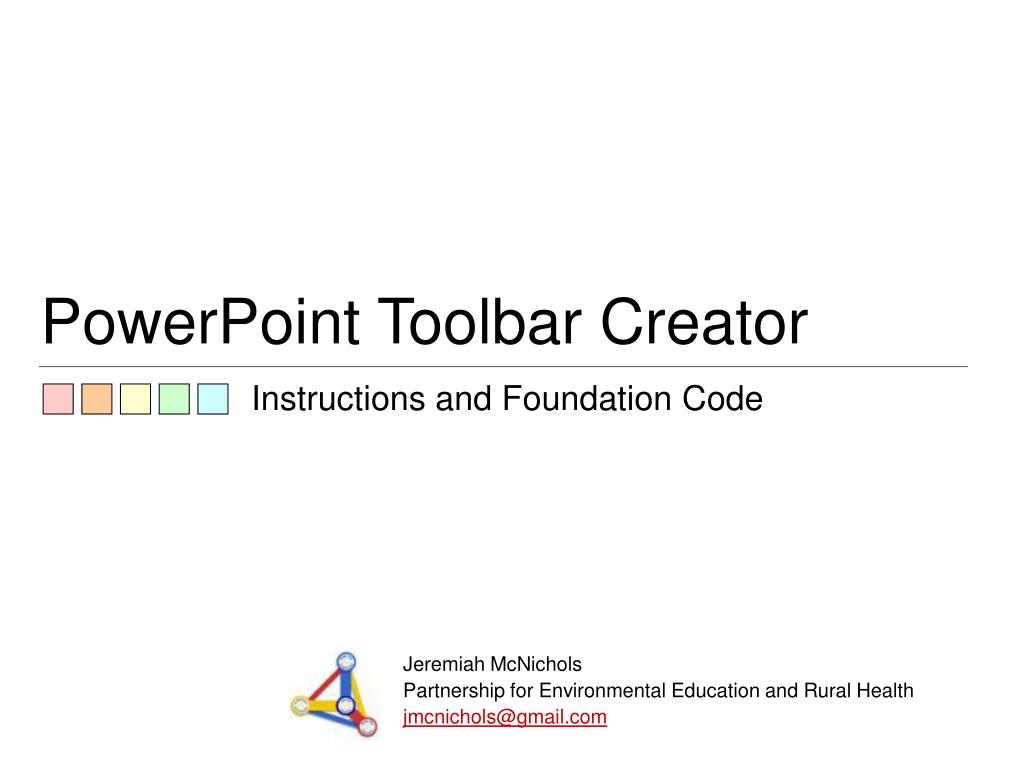 PowerPoint Toolbar Creator

Instructions and Foundation Code

Jeremiah McNichols
Partnership for Environmental Education and Rural Health
jmcnichols@gmail.com